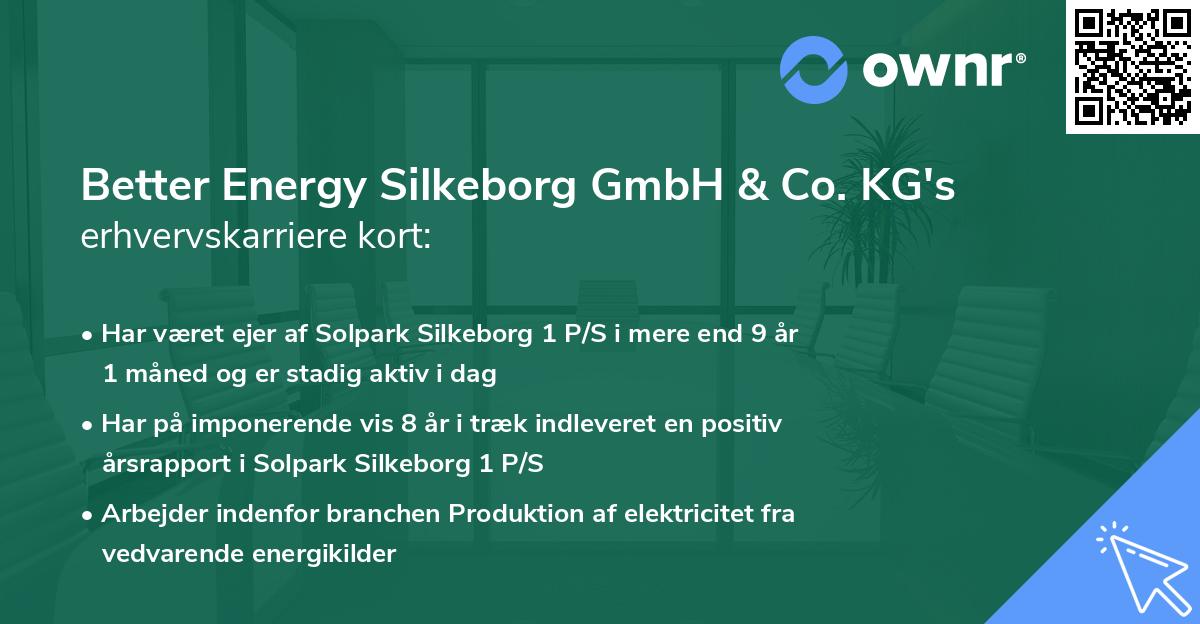 ownr®

Better Energy Silkeborg GmbH & Co. KG's
erhvervskarriere kort:

• Har været ejer af Solpark Silkeborg 1 P/S i mere end 9 år 1 måned og er stadig aktiv i dag
• Har på imponerende vis 8 år i træk indleveret en positiv årsrapport i Solpark Silkeborg 1 P/S
• Arbejder indenfor branchen Produktion af elektricitet fra vedvarende energikilder